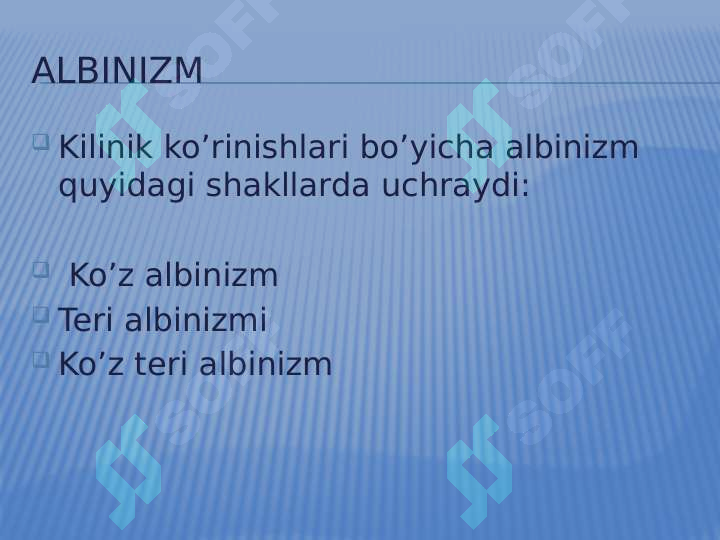 ALBINIZM

Kilinik ko’rinishlari bo’yicha albinizm quyidagi shakllarda uchraydi:

Ko’z albinizm
Teri albinizmi
Ko’z teri albinizm

SOFF SOFF SOFF SOFF